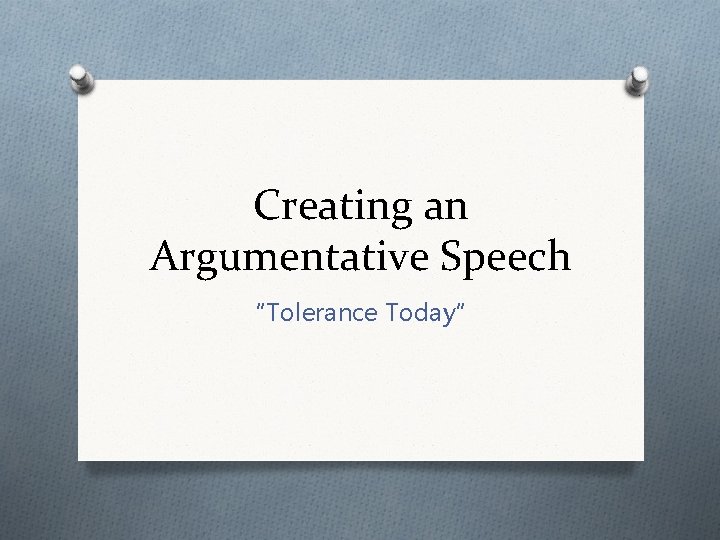 Creating an Argumentative Speech

"Tolerance Today"